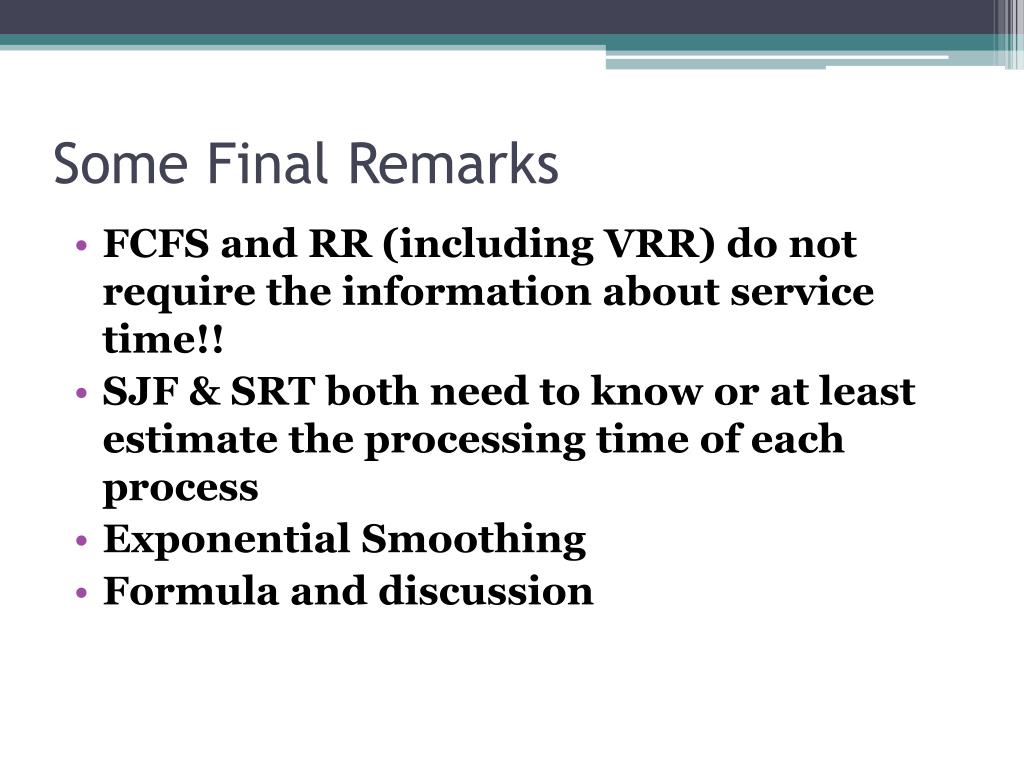 Some Final Remarks

• FCFS and RR (including VRR) do not require the information about service time!!
• SJF & SRT both need to know or at least estimate the processing time of each process
• Exponential Smoothing
• Formula and discussion